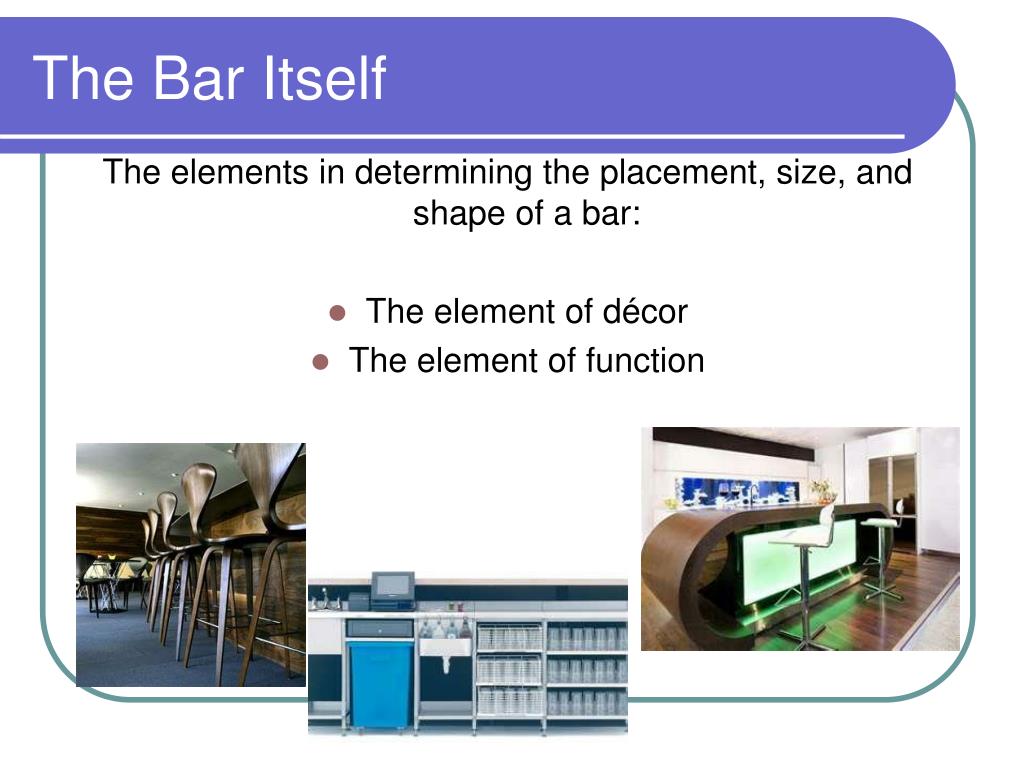 The Bar Itself

The elements in determining the placement, size, and shape of a bar:

- The element of décor
- The element of function